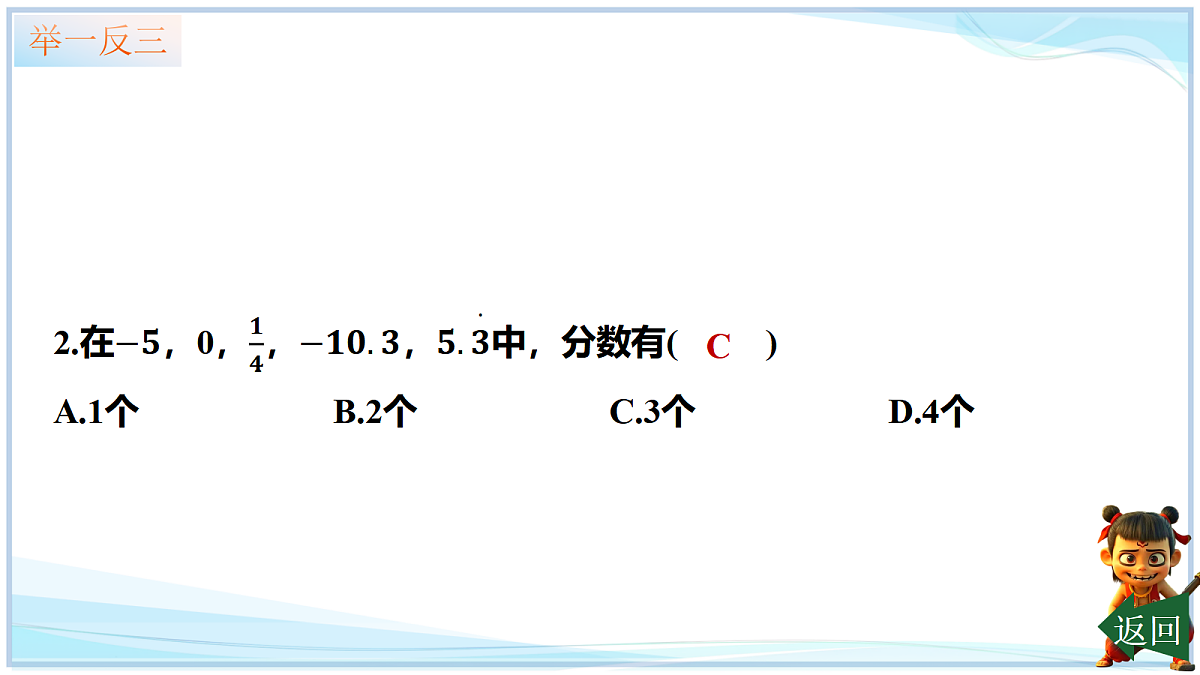 举一反三

2.在$-5$，$0$，$\frac{1}{4}$，$-10.3$，$5.\dot{3}$中，分数有(　C　)

A.1个　　B.2个　　C.3个　　D.4个

返回